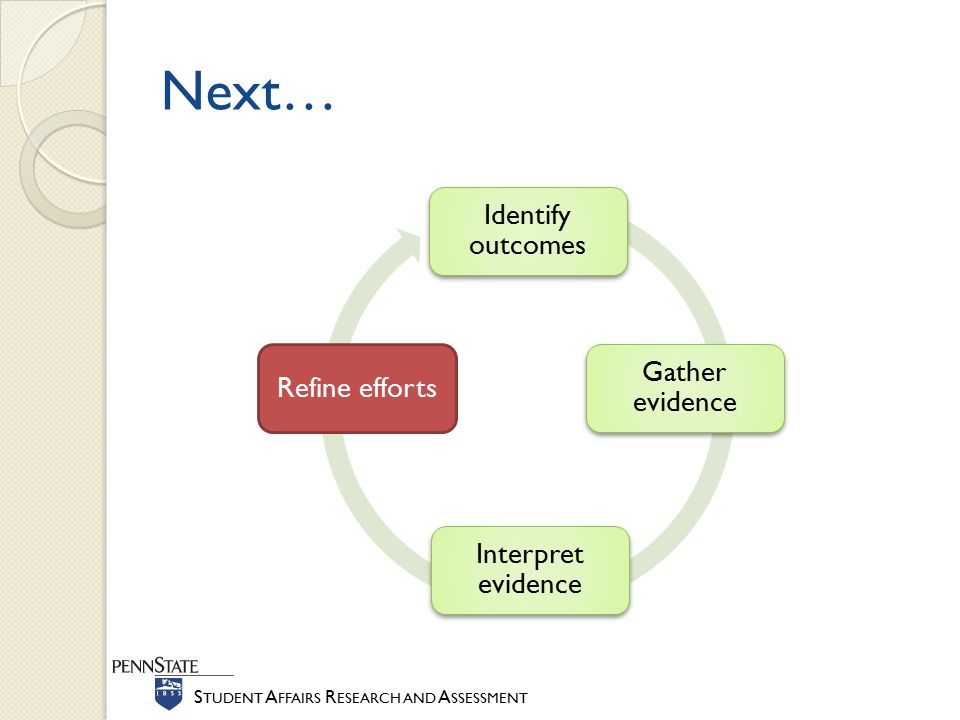 Next…

Identify outcomes

Gather evidence

Interpret evidence

Refine efforts

PENNSTATE

1855

STUDENT AFFAIRS RESEARCH AND ASSESSMENT